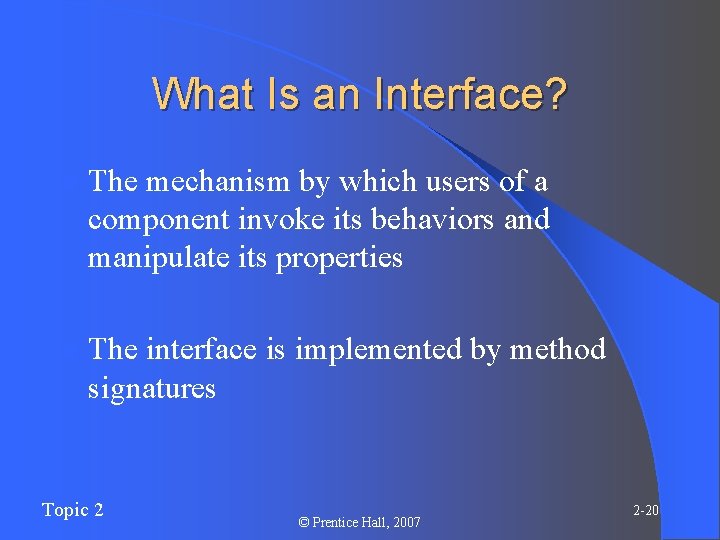 What Is an Interface?

The mechanism by which users of a component invoke its behaviors and manipulate its properties

The interface is implemented by method signatures

Topic 2

© Prentice Hall, 2007

2-20